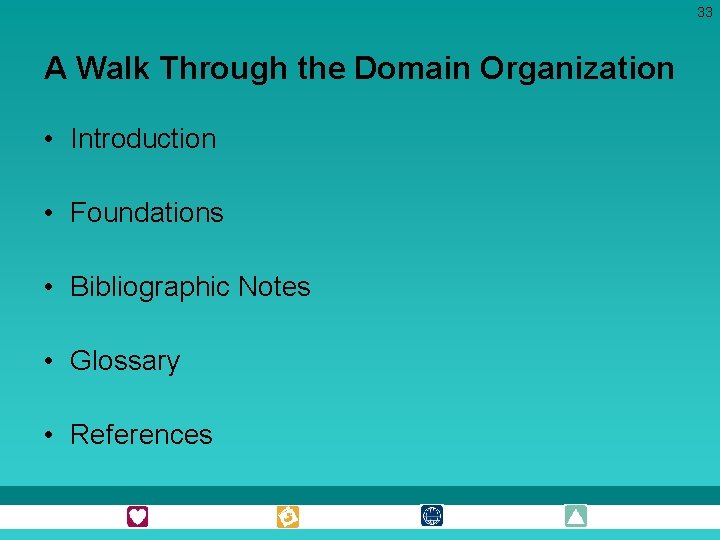 33

A Walk Through the Domain Organization

• Introduction

• Foundations

• Bibliographic Notes

• Glossary

• References